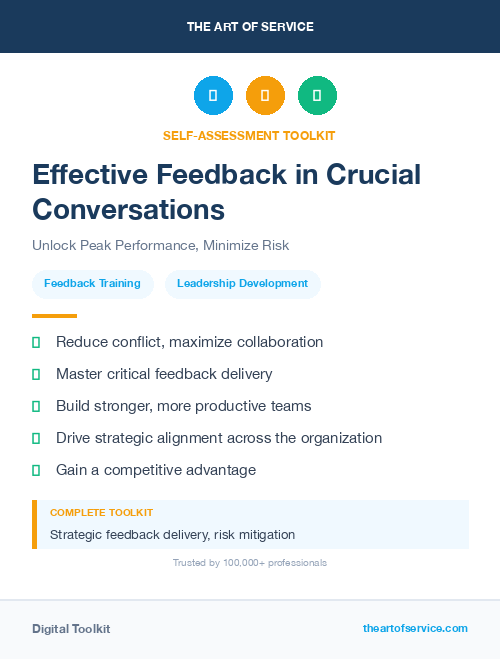 THE ART OF SERVICE

SELF-ASSESSMENT TOOLKIT

Effective Feedback in Crucial Conversations

Unlock Peak Performance, Minimize Risk

Feedback Training

Leadership Development

Reduce conflict, maximize collaboration

Master critical feedback delivery

Build stronger, more productive teams

Drive strategic alignment across the organization

Gain a competitive advantage

COMPLETE TOOLKIT

Strategic feedback delivery, risk mitigation

Trusted by 100,000+ professionals

Digital Toolkit

theartofservice.com